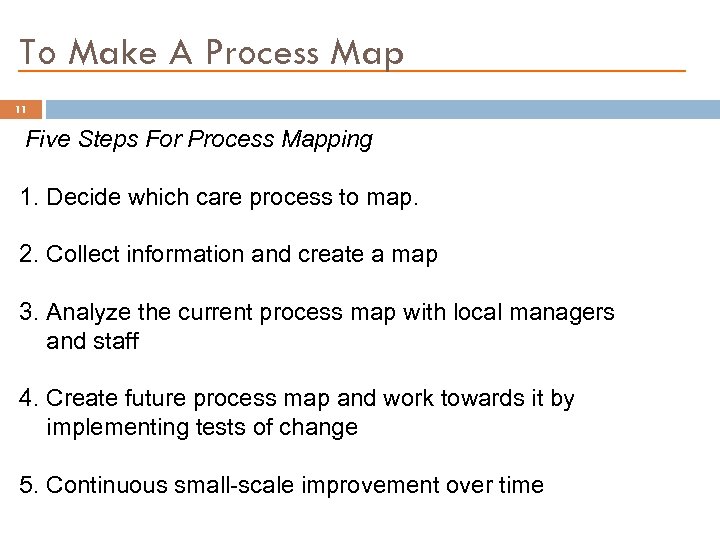 To Make A Process Map

11

Five Steps For Process Mapping

1. Decide which care process to map.

2. Collect information and create a map

3. Analyze the current process map with local managers and staff

4. Create future process map and work towards it by implementing tests of change

5. Continuous small-scale improvement over time